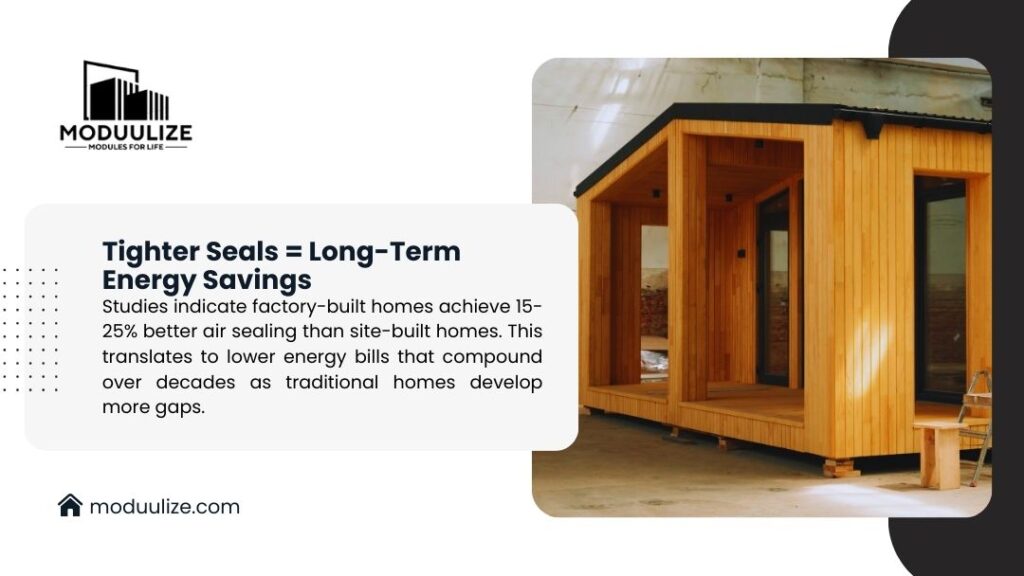 MODUULIZE
MODULES FOR LIFE

Tighter Seals = Long-Term Energy Savings

Studies indicate factory-built homes achieve 15-25% better air sealing than site-built homes. This translates to lower energy bills that compound over decades as traditional homes develop more gaps.

moduulize.com